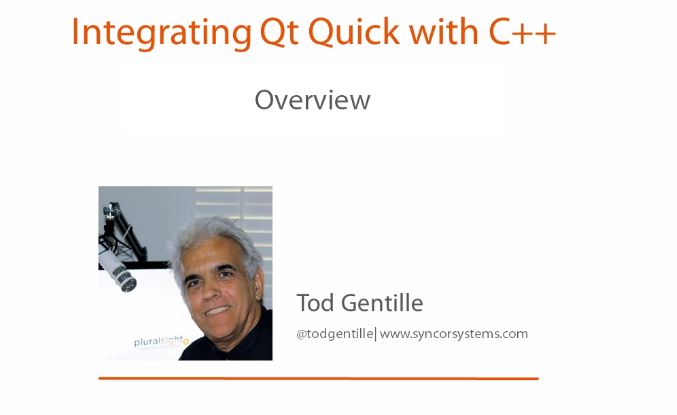 Integrating Qt Quick with C++

Overview

pluralsight

Tod Gentille

@todgentille| www.syncorsystems.com